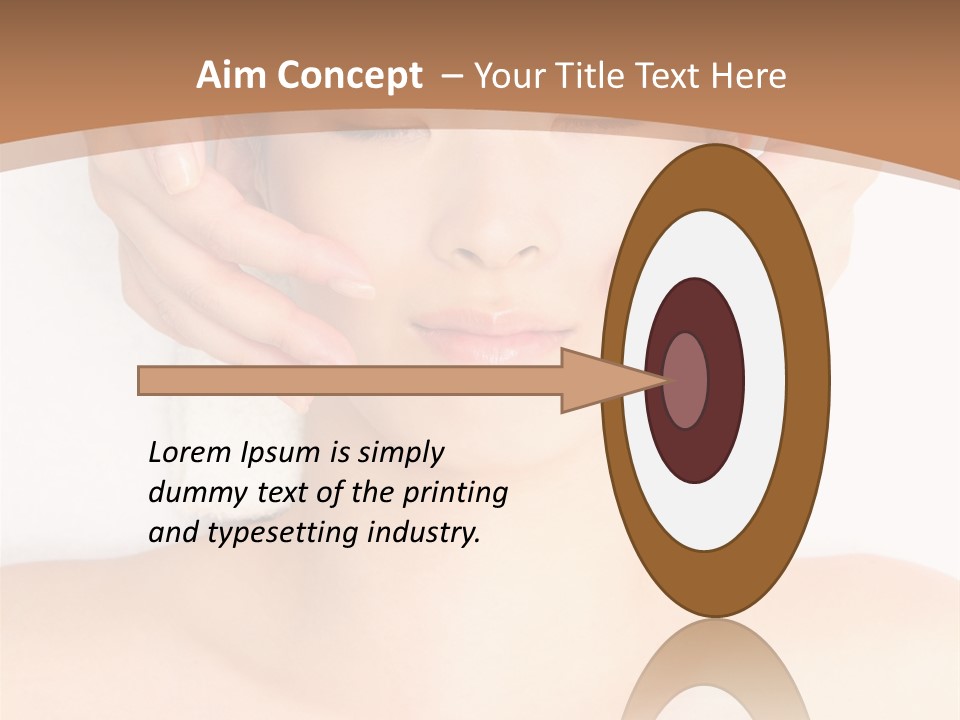 Aim Concept – Your Title Text Here

Lorem Ipsum is simply dummy text of the printing and typesetting industry.